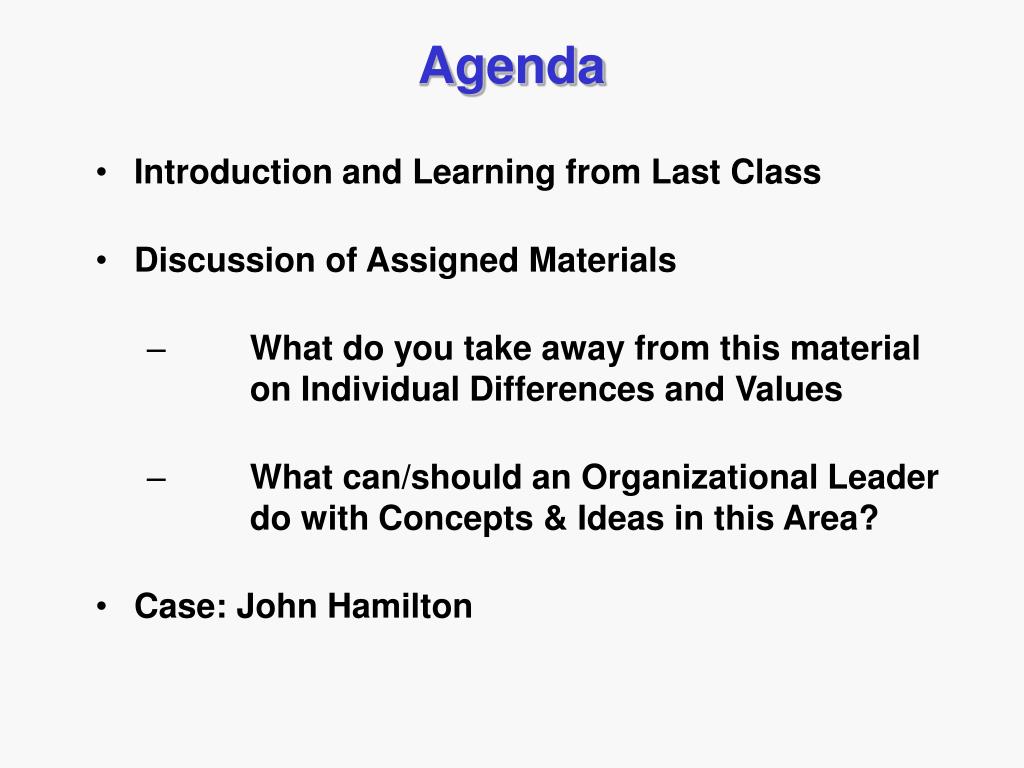 Agenda

• Introduction and Learning from Last Class

• Discussion of Assigned Materials

– What do you take away from this material on Individual Differences and Values

– What can/should an Organizational Leader do with Concepts & Ideas in this Area?

• Case: John Hamilton